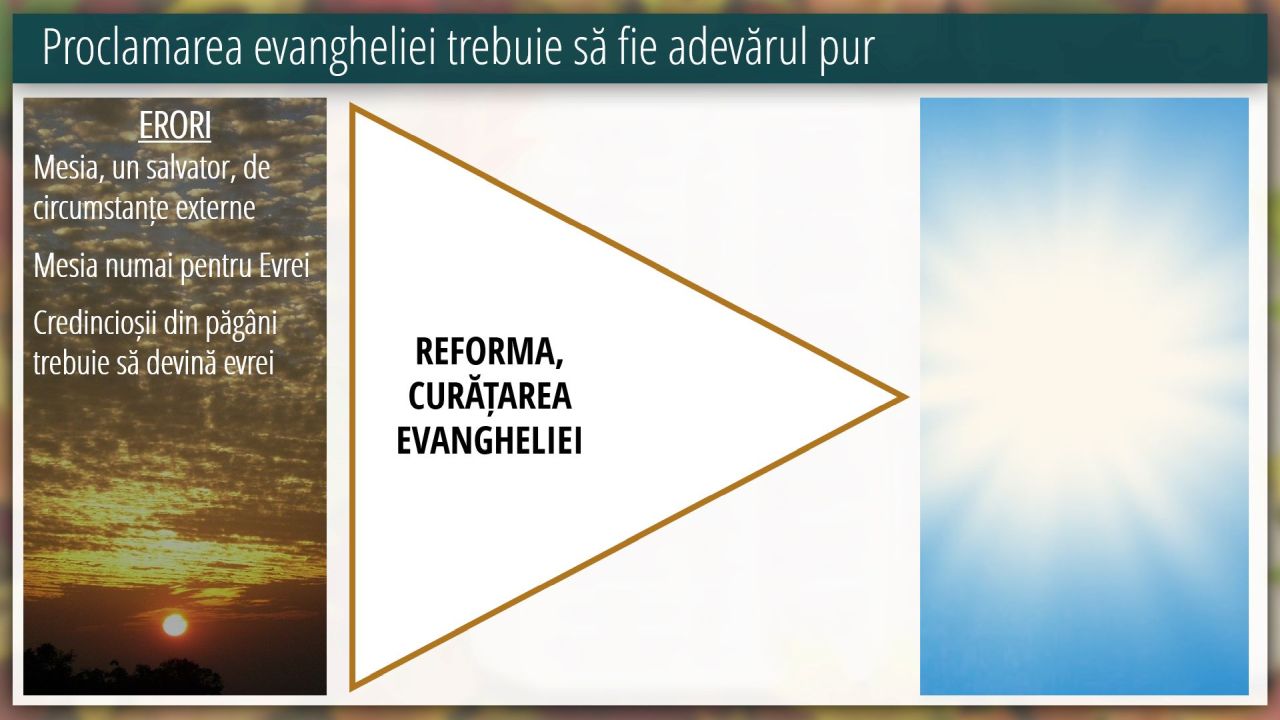 Proclamarea evangheliei trebuie să fie adevărul pur

ERORI

Mesia, un salvator, de circumstanțe externe

Mesia numai pentru Evrei

Credincioșii din păgâni trebuie să devină evrei

REFORMA, CURĂȚAREA EVANGHELIEI